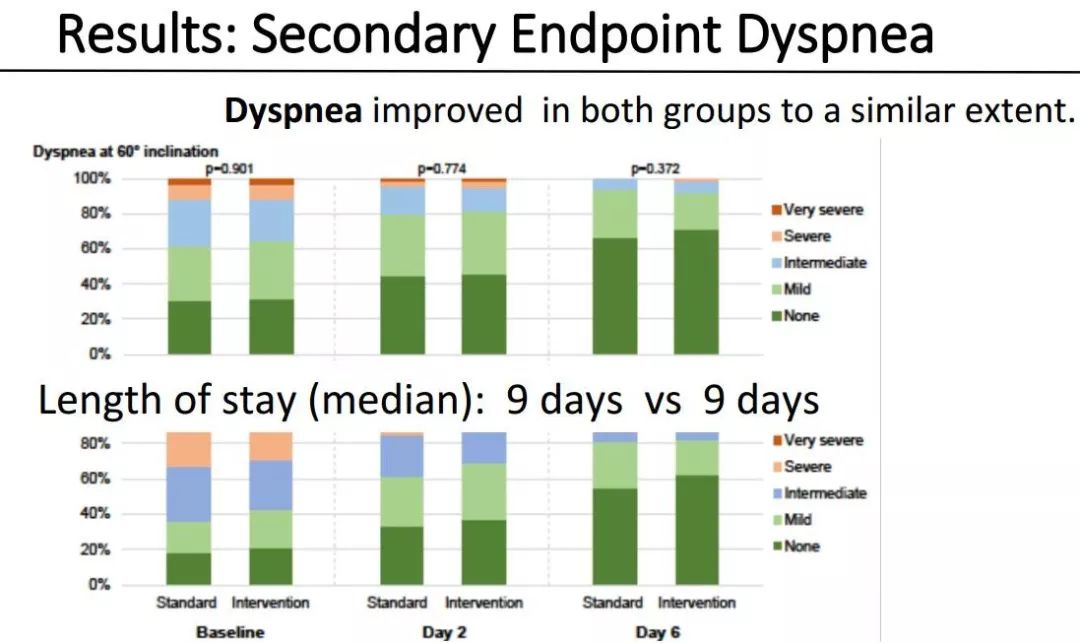 Results: Secondary Endpoint Dyspnea

**Dyspnea** improved in both groups to a similar extent.

Dyspnea at 60° inclination

p=0.901 p=0.774 p=0.372

100%
80%
60%
40%
20%
0%

Very severe
Severe
Intermediate
Mild
None

Length of stay (median): 9 days vs 9 days

80%
60%
40%
20%
0%

Very severe
Severe
Intermediate
Mild
None

Standard Intervention Standard Intervention Standard Intervention
Baseline Day 2 Day 6